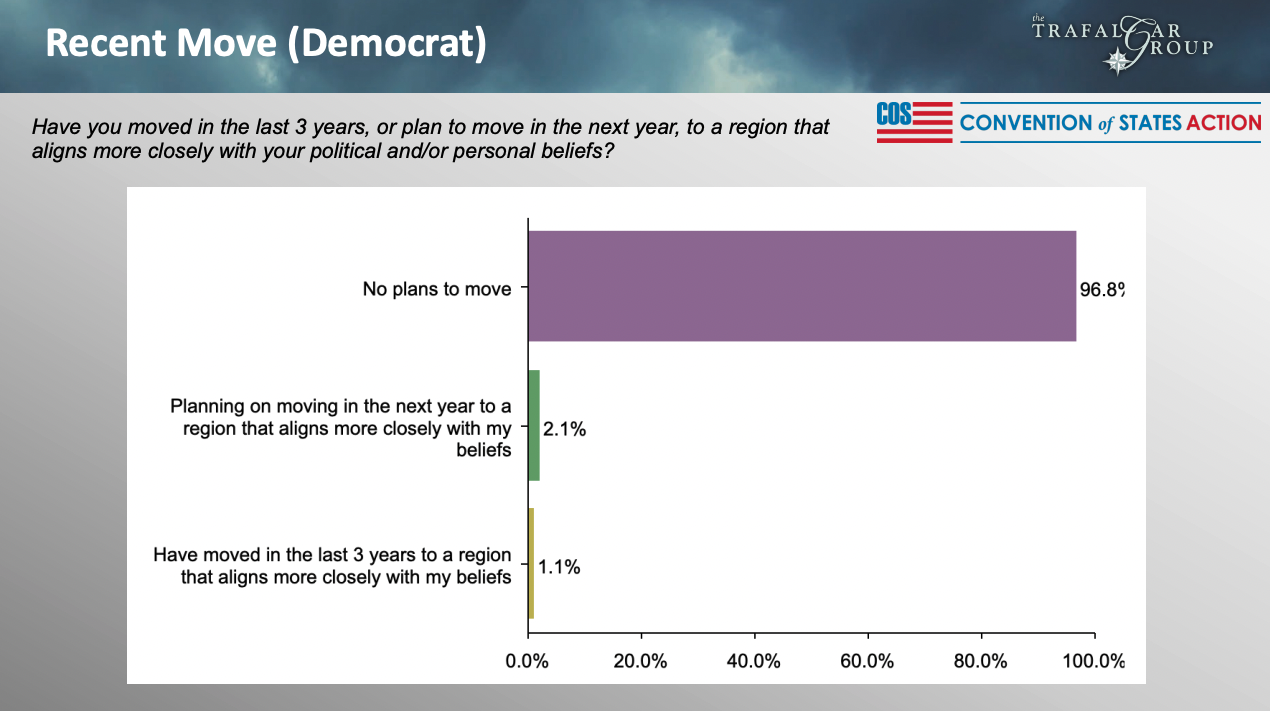 Recent Move (Democrat)

the TRAFALGAR GROUP

Have you moved in the last 3 years, or plan to move in the next year, to a region that aligns more closely with your political and/or personal beliefs?

COS CONVENTION of STATES ACTION

No plans to move 96.8%

Planning on moving in the next year to a region that aligns more closely with my beliefs 2.1%

Have moved in the last 3 years to a region that aligns more closely with my beliefs 1.1%

0.0% 20.0% 40.0% 60.0% 80.0% 100.0%